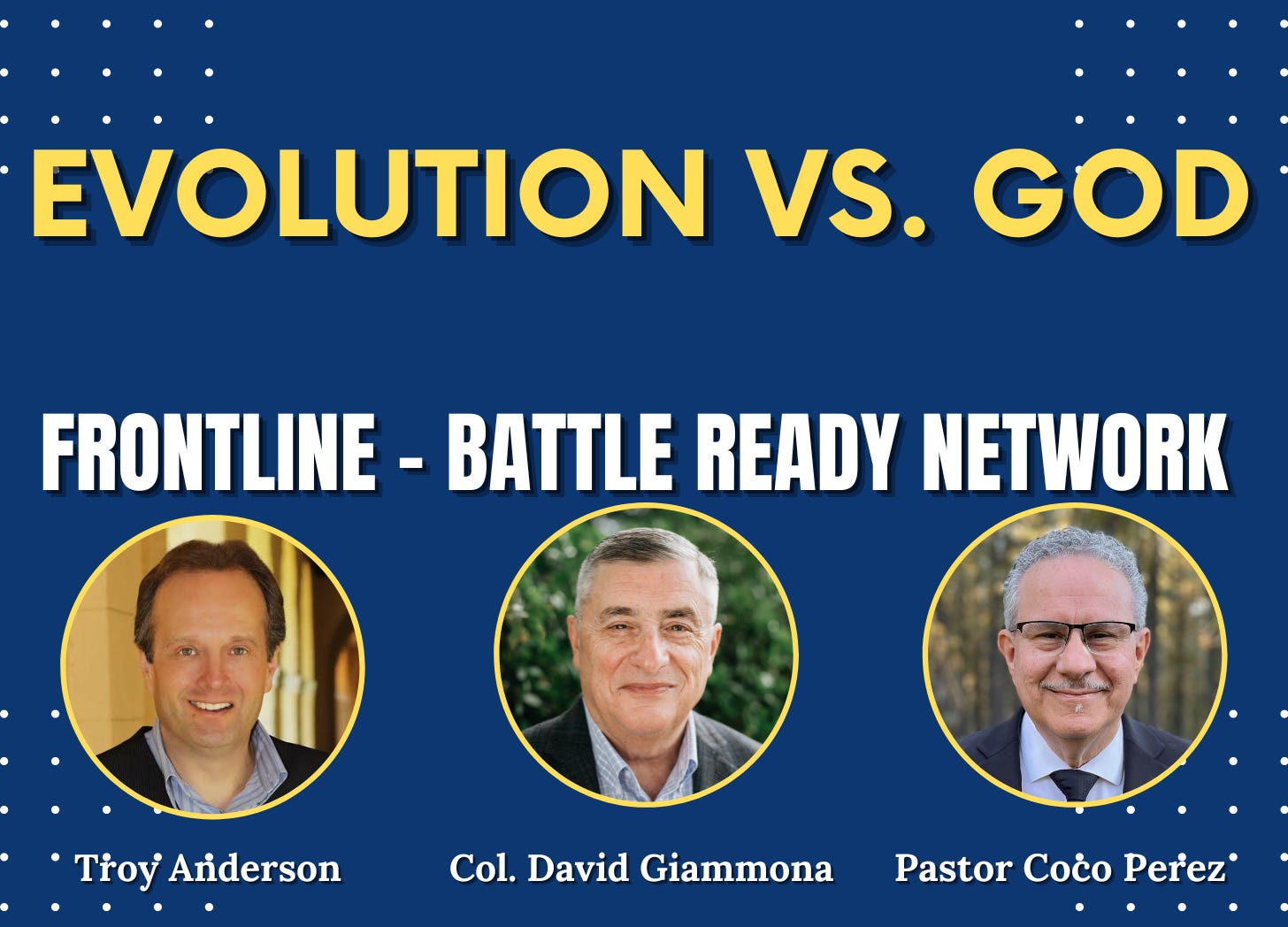 EVOLUTION VS. GOD

FRONTLINE - BATTLE READY NETWORK

Troy Anderson

Col. David Giammona

Pastor Coco Perez